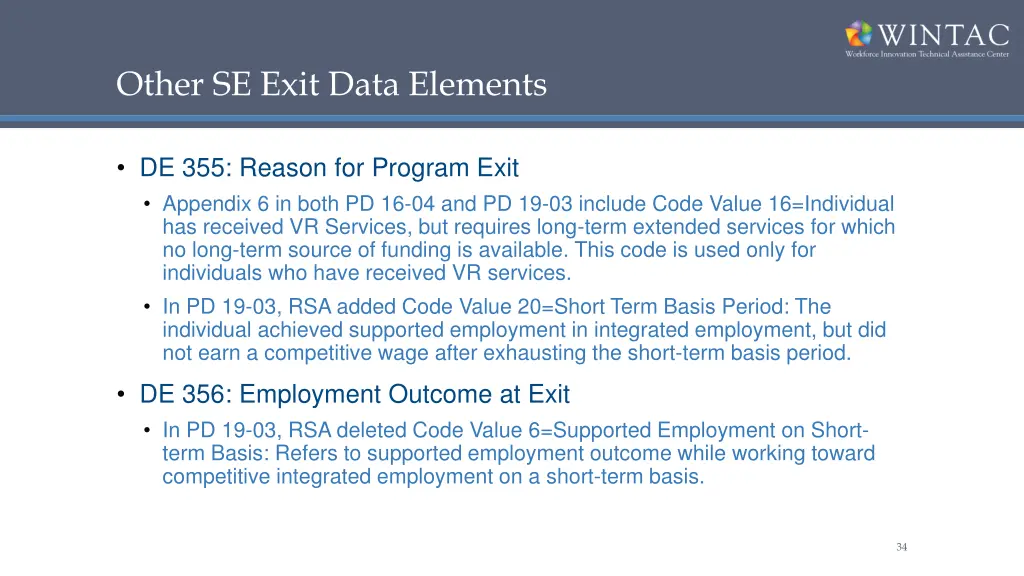 WINTAC
Workforce Innovation Technical Assistance Center

Other SE Exit Data Elements

• DE 355: Reason for Program Exit
  • Appendix 6 in both PD 16-04 and PD 19-03 include Code Value 16=Individual has received VR Services, but requires long-term extended services for which no long-term source of funding is available. This code is used only for individuals who have received VR services.
  • In PD 19-03, RSA added Code Value 20=Short Term Basis Period: The individual achieved supported employment in integrated employment, but did not earn a competitive wage after exhausting the short-term basis period.
• DE 356: Employment Outcome at Exit
  • In PD 19-03, RSA deleted Code Value 6=Supported Employment on Short-term Basis: Refers to supported employment outcome while working toward competitive integrated employment on a short-term basis.

34